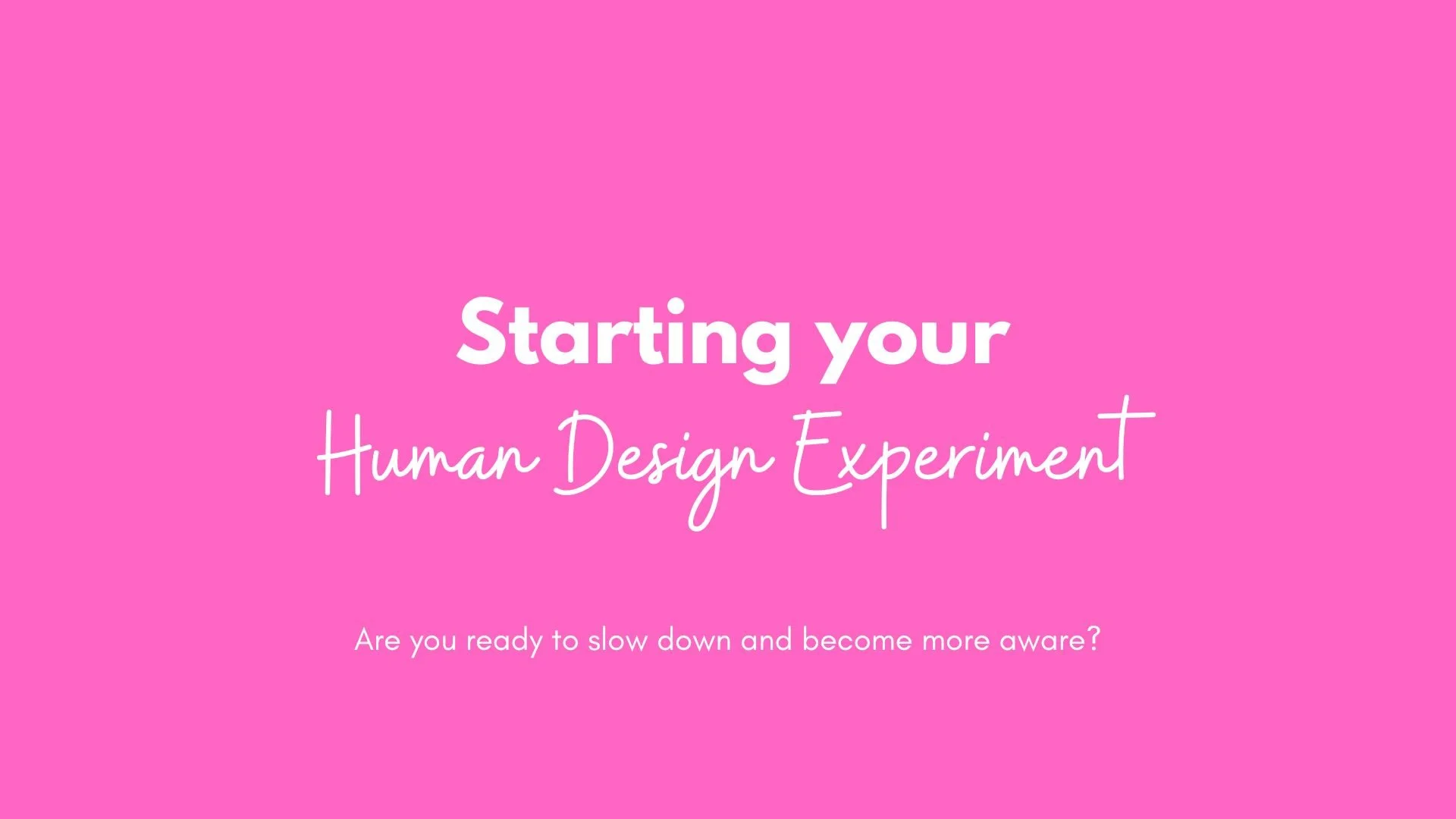 Starting your
Human Design Experiment

Are you ready to slow down and become more aware?